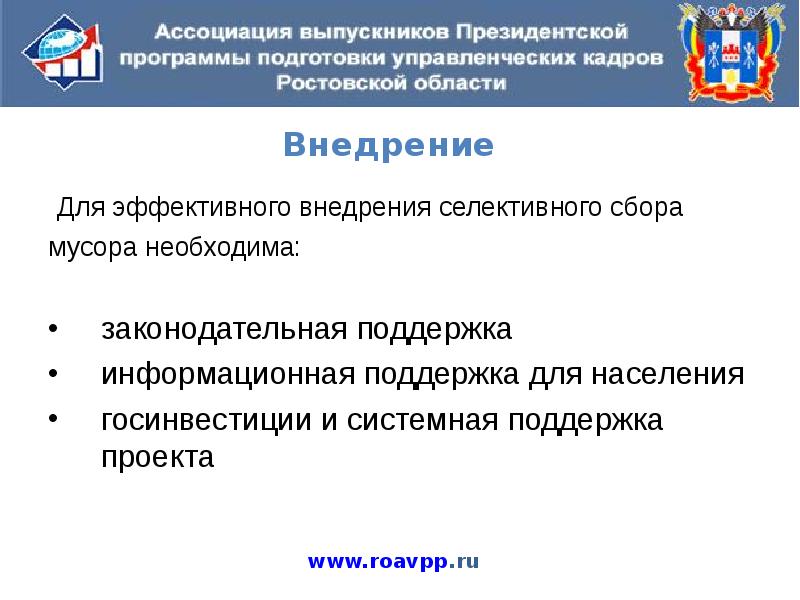 Ассоциация выпускников Президентской программы подготовки управленческих кадров Ростовской области

Внедрение

Для эффективного внедрения селективного сбора мусора необходима:

• законодательная поддержка
• информационная поддержка для населения
• госинвестиции и системная поддержка проекта

www.roavpp.ru